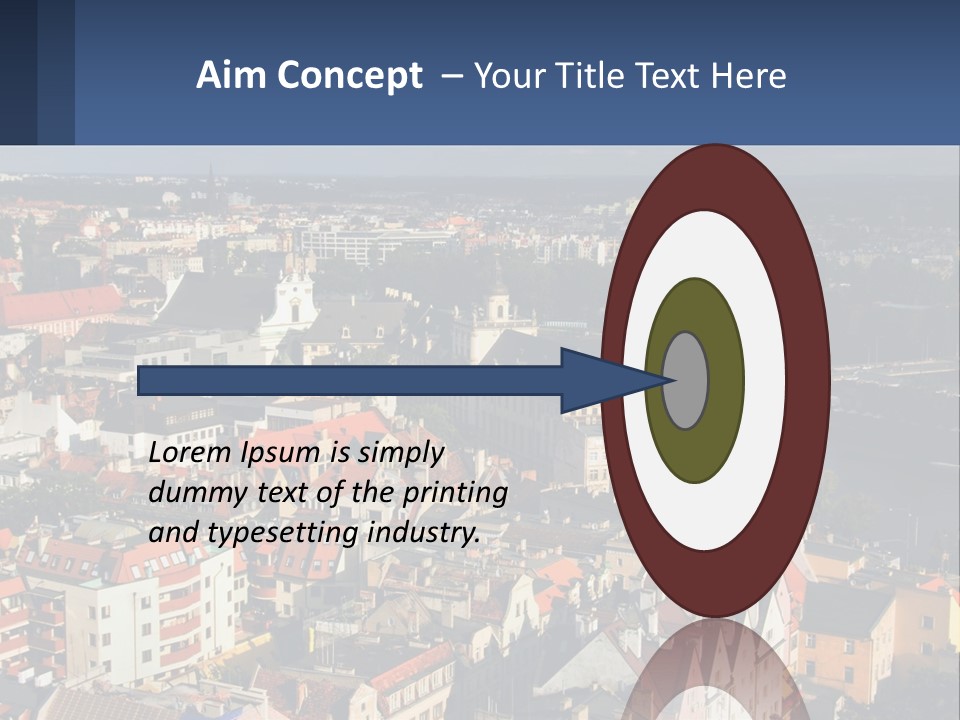 Aim Concept – Your Title Text Here

Lorem Ipsum is simply dummy text of the printing and typesetting industry.